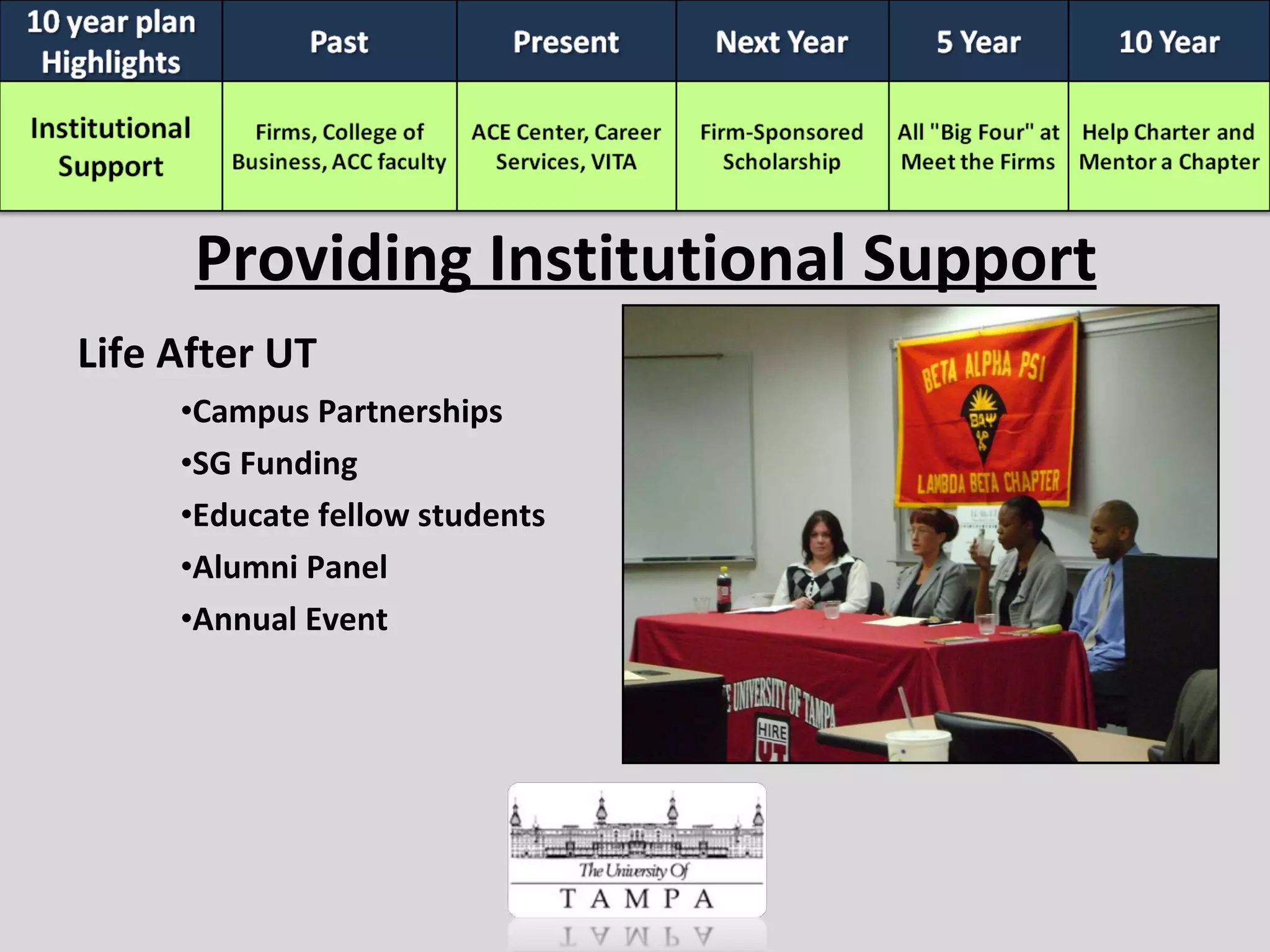 | 10 year plan Highlights | Past | Present | Next Year | 5 Year | 10 Year |
|---|---|---|---|---|---|
| Institutional Support | Firms, College of Business, ACC faculty | ACE Center, Career Services, VITA | Firm-Sponsored Scholarship | All "Big Four" at Meet the Firms | Help Charter and Mentor a Chapter |

Providing Institutional Support

Life After UT

•Campus Partnerships

•SG Funding

•Educate fellow students

•Alumni Panel

•Annual Event

BETA ALPHA PSI

ΒΑΨ

LAMBDA BETA CHAPTER

UNIVERSITY OF TAMPA

HIRE UT

The University Of
TAMPA